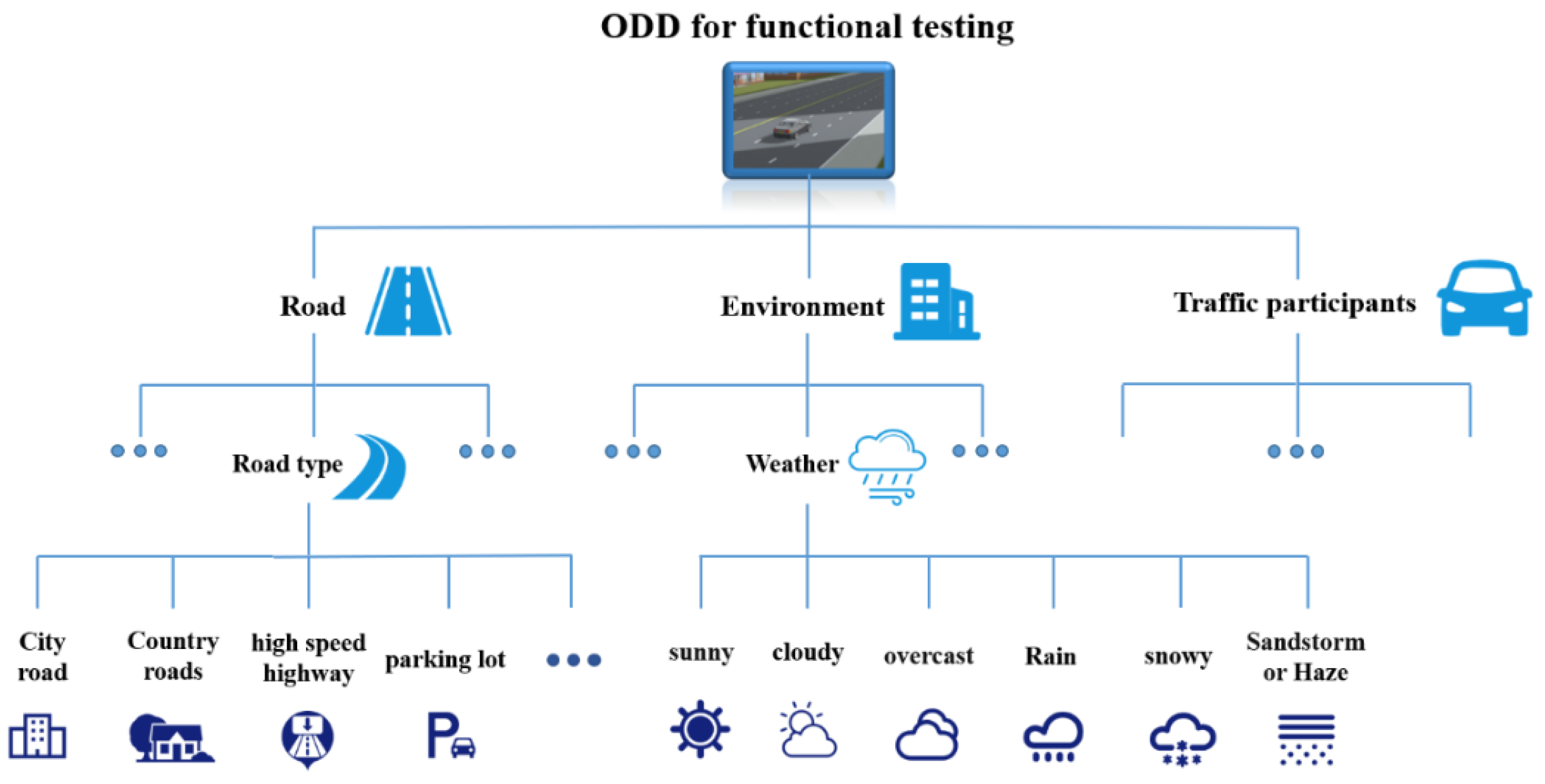 ODD for functional testing

Road

Environment

Traffic participants

Road type

Weather

City road

Country roads

high speed highway

parking lot

sunny

cloudy

overcast

Rain

snowy

Sandstorm or Haze